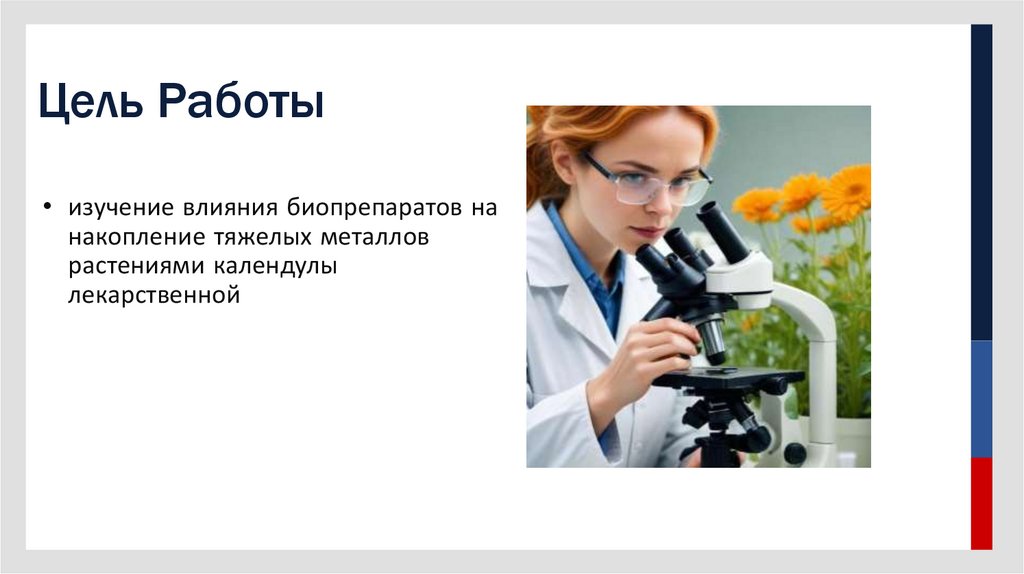 Цель Работы

• изучение влияния биопрепаратов на накопление тяжелых металлов растениями календулы лекарственной